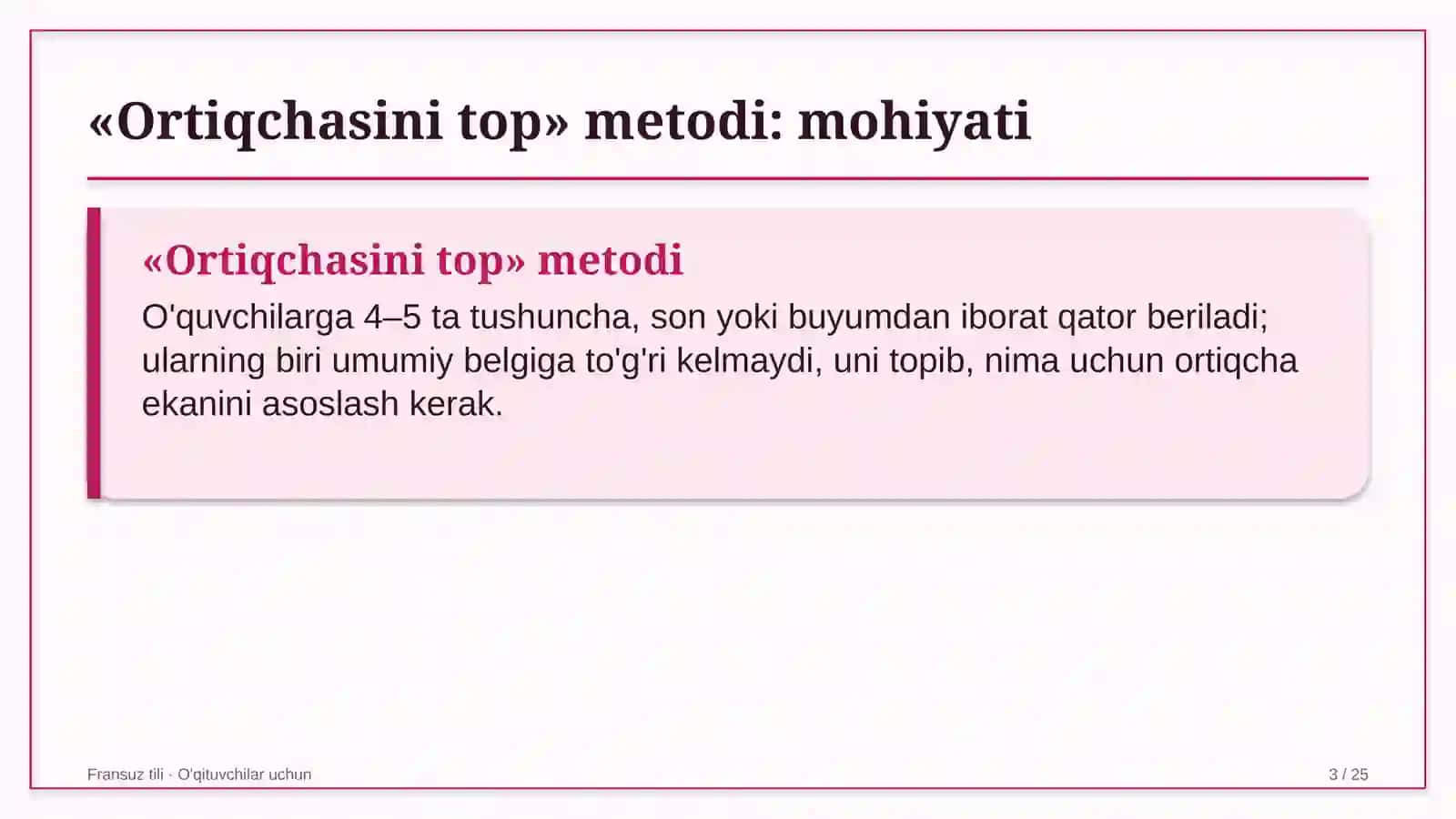 «Ortiqchasini top» metodi: mohiyati

«Ortiqchasini top» metodi

O'quvchilarga 4–5 ta tushuncha, son yoki buyumdan iborat qator beriladi; ularning biri umumiy belgiga to'g'ri kelmaydi, uni topib, nima uchun ortiqcha ekanini asoslash kerak.

Fransuz tili · O'qituvchilar uchun

3 / 25